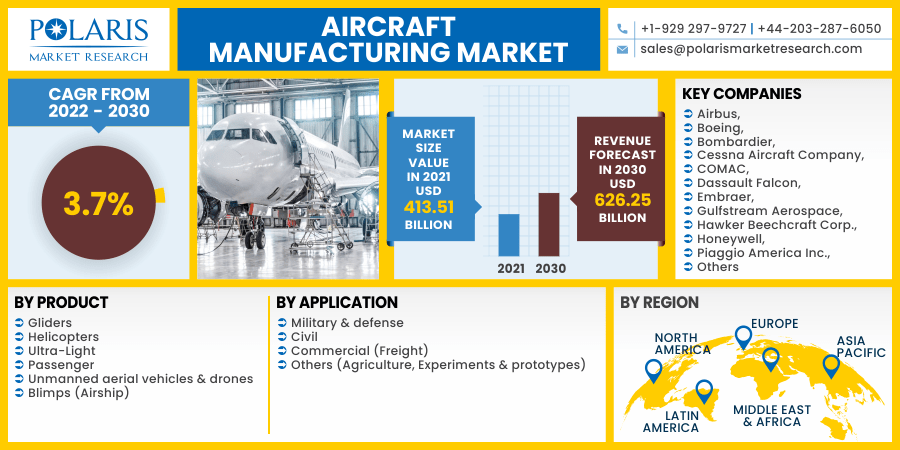 POLARIS
MARKET RESEARCH

AIRCRAFT MANUFACTURING MARKET

+1-929 297-9727 | +44-203-287-6050
sales@polarismarketresearch.com

CAGR FROM 2022 - 2030

3.7%

MARKET SIZE VALUE IN 2021 USD 413.51 BILLION

2021 2030

REVENUE FORECAST IN 2030 USD 626.25 BILLION

KEY COMPANIES
Airbus,
Boeing,
Bombardier,
Cessna Aircraft Company,
COMAC,
Dassault Falcon,
Embraer,
Gulfstream Aerospace,
Hawker Beechcraft Corp.,
Honeywell,
Piaggio America Inc.,
Others

BY PRODUCT
Gliders
Helicopters
Ultra-Light
Passenger
Unmanned aerial vehicles & drones
Blimps (Airship)

BY APPLICATION
Military & defense
Civil
Commercial (Freight)
Others (Agriculture, Experiments & prototypes)

BY REGION
NORTH AMERICA
EUROPE
ASIA PACIFIC
LATIN AMERICA
MIDDLE EAST & AFRICA